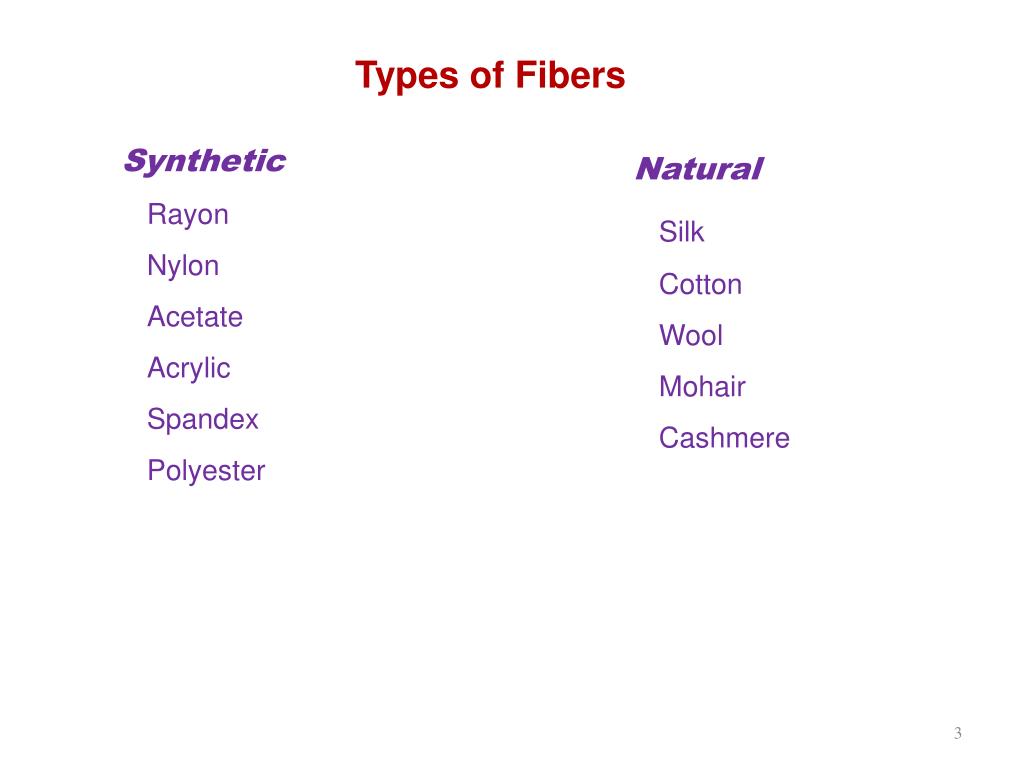 Types of Fibers

Synthetic

Rayon

Nylon

Acetate

Acrylic

Spandex

Polyester

Natural

Silk

Cotton

Wool

Mohair

Cashmere

3